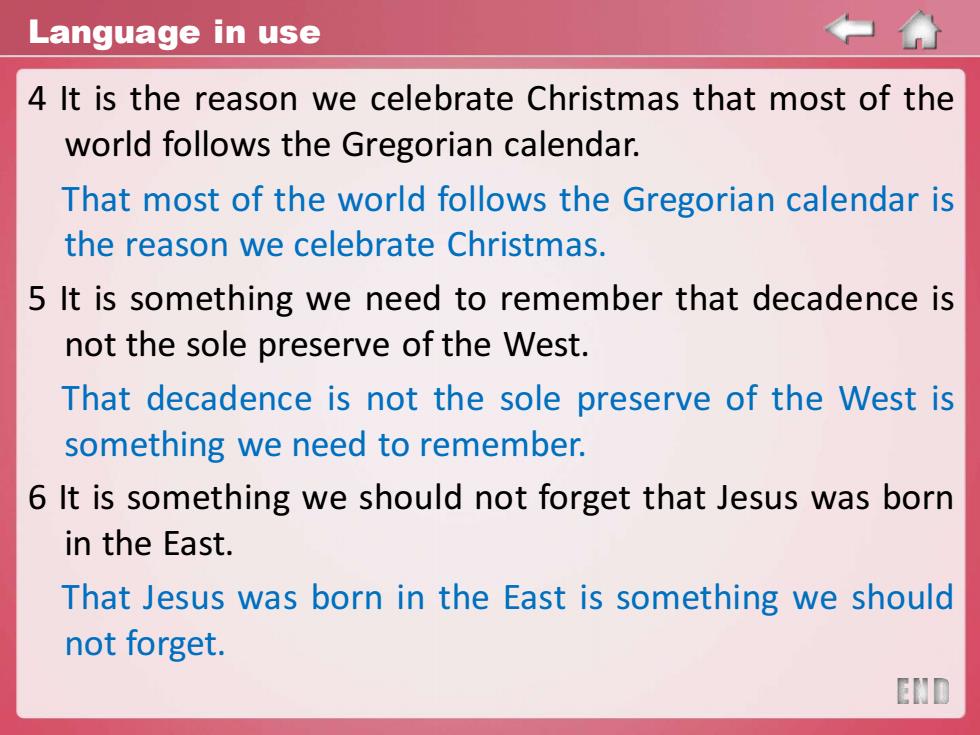 Language in use

4 It is the reason we celebrate Christmas that most of the world follows the Gregorian calendar.

That most of the world follows the Gregorian calendar is the reason we celebrate Christmas.

5 It is something we need to remember that decadence is not the sole preserve of the West.

That decadence is not the sole preserve of the West is something we need to remember.

6 It is something we should not forget that Jesus was born in the East.

That Jesus was born in the East is something we should not forget.

END